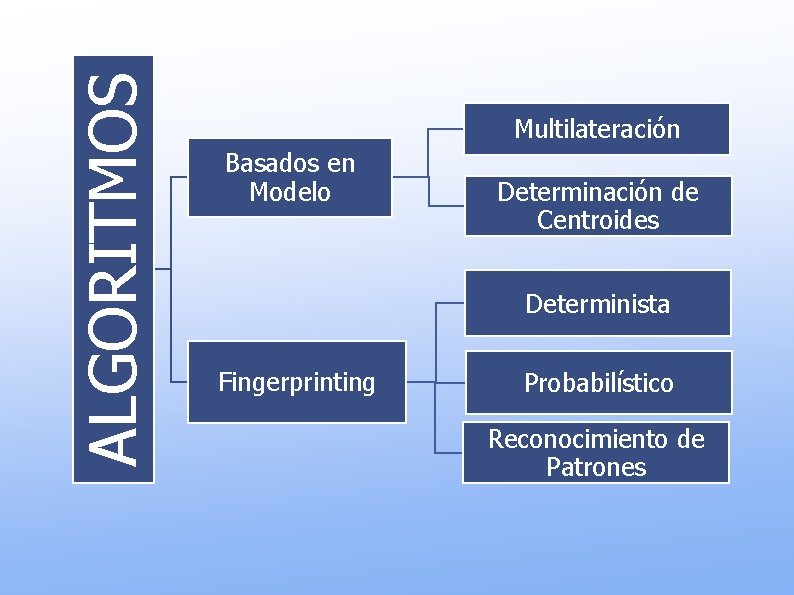 ALGORITMOS

Basados en Modelo

Multilateración

Determinación de Centroides

Fingerprinting

Determinista

Probabilístico

Reconocimiento de Patrones